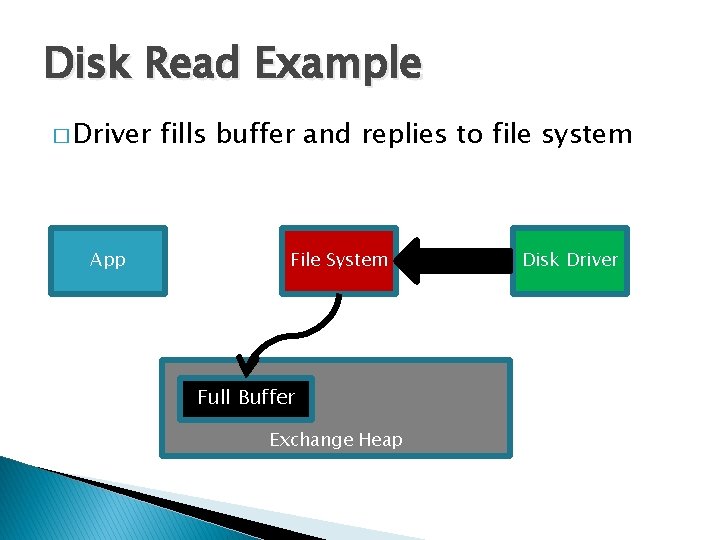 Disk Read Example

□ Driver fills buffer and replies to file system

App

File System

Disk Driver

Full Buffer

Exchange Heap